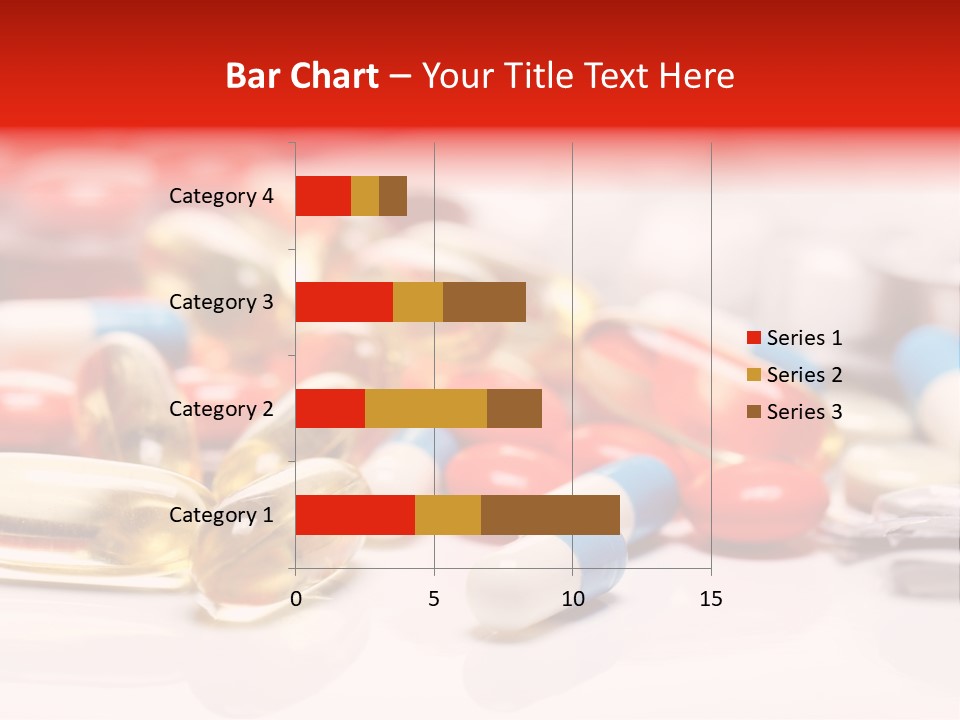 Bar Chart – Your Title Text Here

Category 4
Category 3
Category 2
Category 1

0
5
10
15

Series 1
Series 2
Series 3